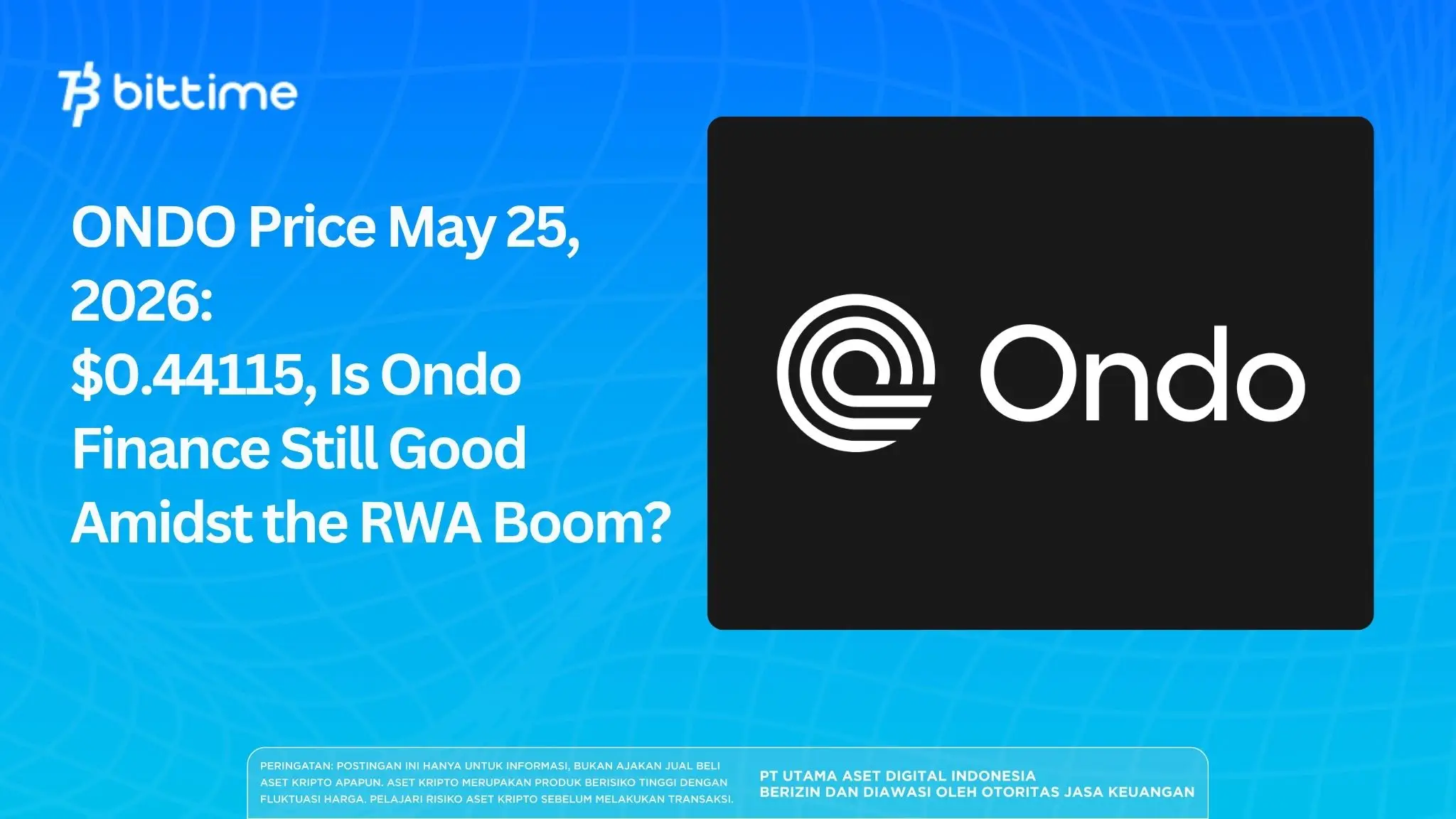 bittime

ONDO Price May 25, 2026:
$0.44115, Is Ondo Finance Still Good Amidst the RWA Boom?

Ondo

PERINGATAN: POSTINGAN INI HANYA UNTUK INFORMASI, BUKAN AJAKAN JUAL BELI ASET KRIPTO APAPUN. ASET KRIPTO MERUPAKAN PRODUK BERISIKO TINGGI DENGAN FLUKTUASI HARGA. PELAJARI RISIKO ASET KRIPTO SEBELUM MELAKUKAN TRANSAKSI.

PT UTAMA ASET DIGITAL INDONESIA
BERIZIN DAN DIAWASI OLEH OTORITAS JASA KEUANGAN